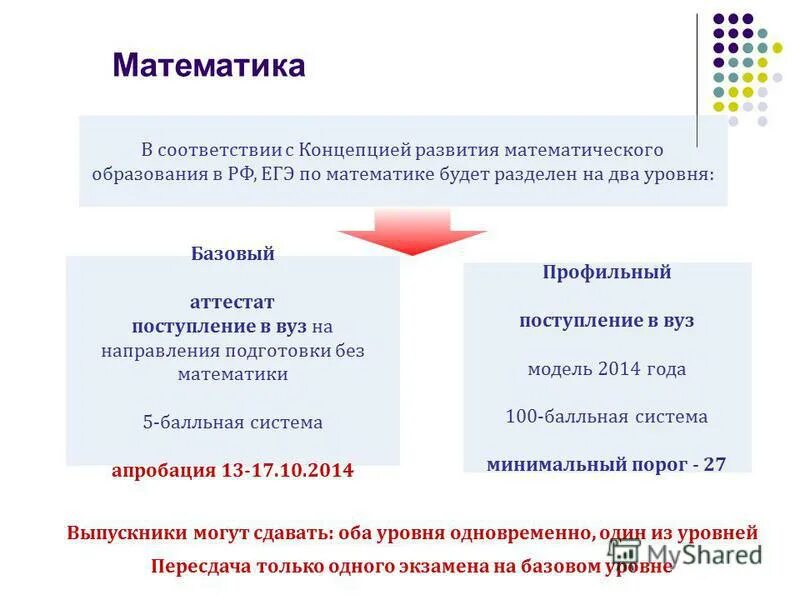 Математика

В соответствии с Концепцией развития математического образования в РФ, ЕГЭ по математике будет разделен на два уровня:

Базовый

аттестат
поступление в вуз на направления подготовки без математики

5-балльная система

апробация 13-17.10.2014

Профильный

поступление в вуз

модель 2014 года

100-балльная система

минимальный порог - 27

Выпускники могут сдавать: оба уровня одновременно, один из уровней

Пересдача только одного экзамена на базовом уровне

MyShared